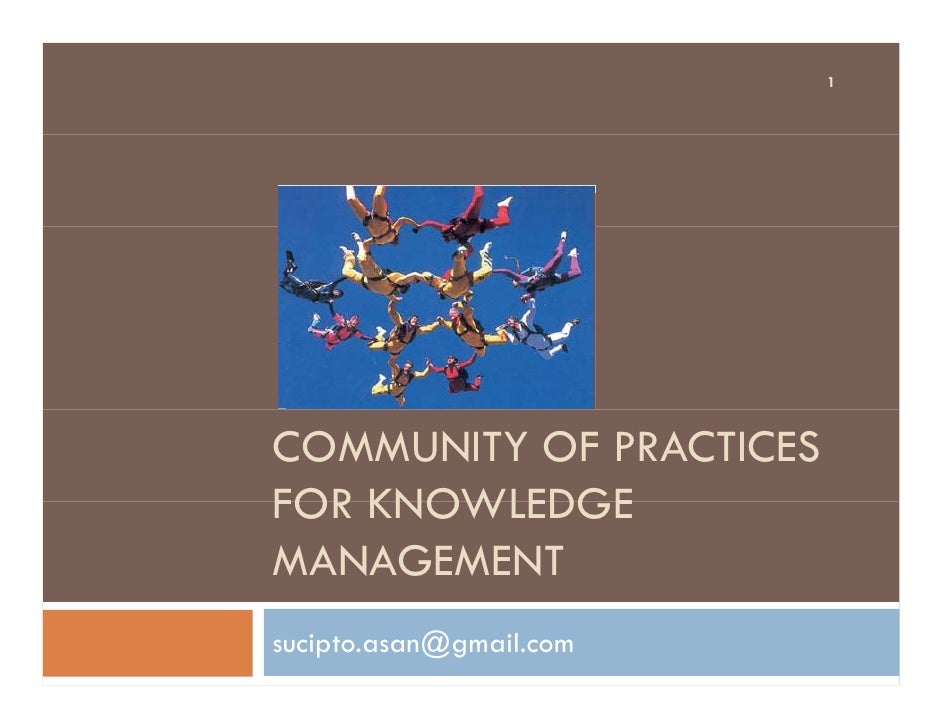 1

COMMUNITY OF PRACTICES FOR KNOWLEDGE MANAGEMENT

sucipto.asan@gmail.com